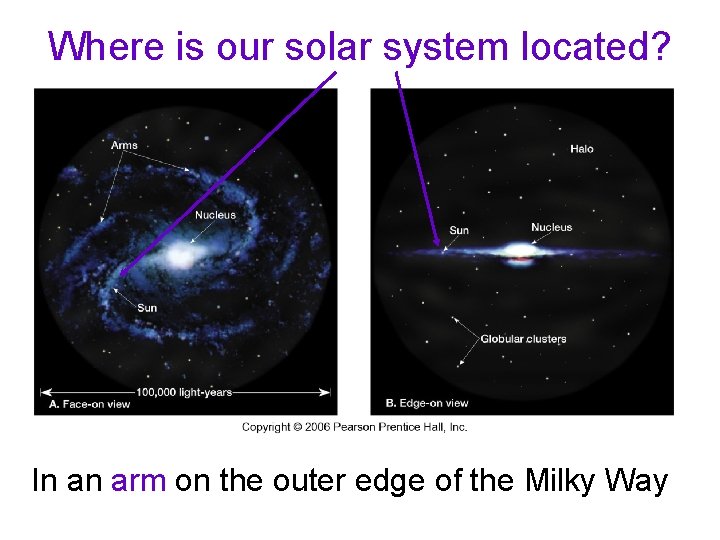 Where is our solar system located?

Arms

Nucleus

Sun

100,000 light-years

A. Face-on view

Halo

Sun

Nucleus

Globular clusters

B. Edge-on view

Copyright © 2006 Pearson Prentice Hall, Inc.

In an arm on the outer edge of the Milky Way